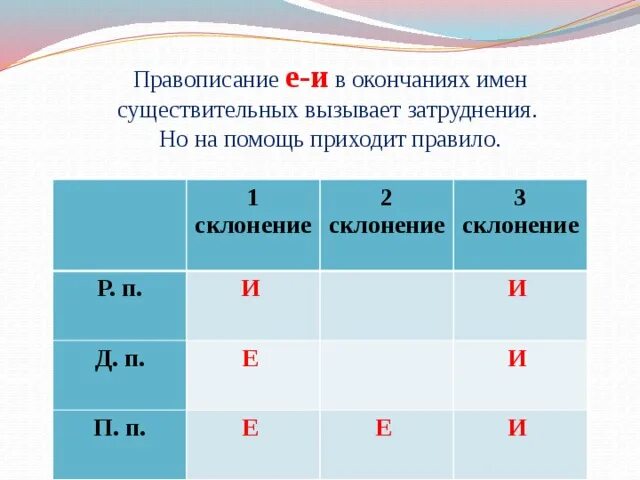 Правописание е-и в окончаниях имен существительных вызывает затруднения. Но на помощь приходит правило.

| | 1 склонение | 2 склонение | 3 склонение |
|---|---|---|---|
| Р. п. | И | | И |
| Д. п. | Е | | И |
| П. п. | Е | Е | И |